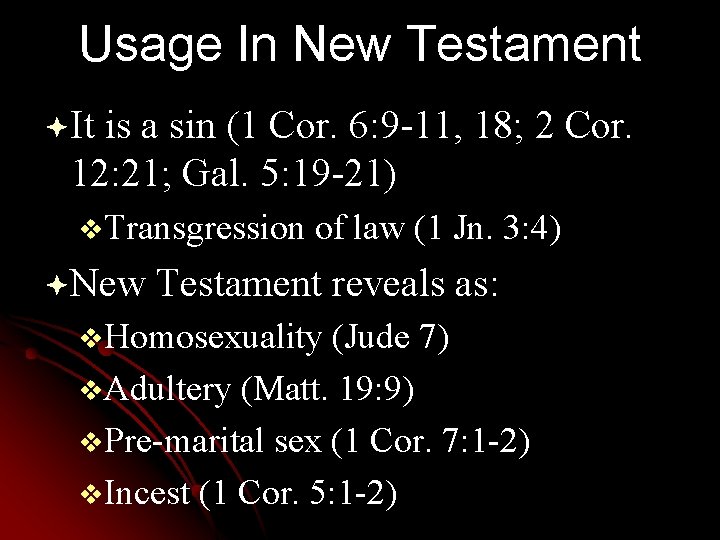 Usage In New Testament

It is a sin (1 Cor. 6:9-11, 18; 2 Cor. 12:21; Gal. 5:19-21)

Transgression of law (1 Jn. 3:4)

New Testament reveals as:

Homosexuality (Jude 7)

Adultery (Matt. 19:9)

Pre-marital sex (1 Cor. 7:1-2)

Incest (1 Cor. 5:1-2)